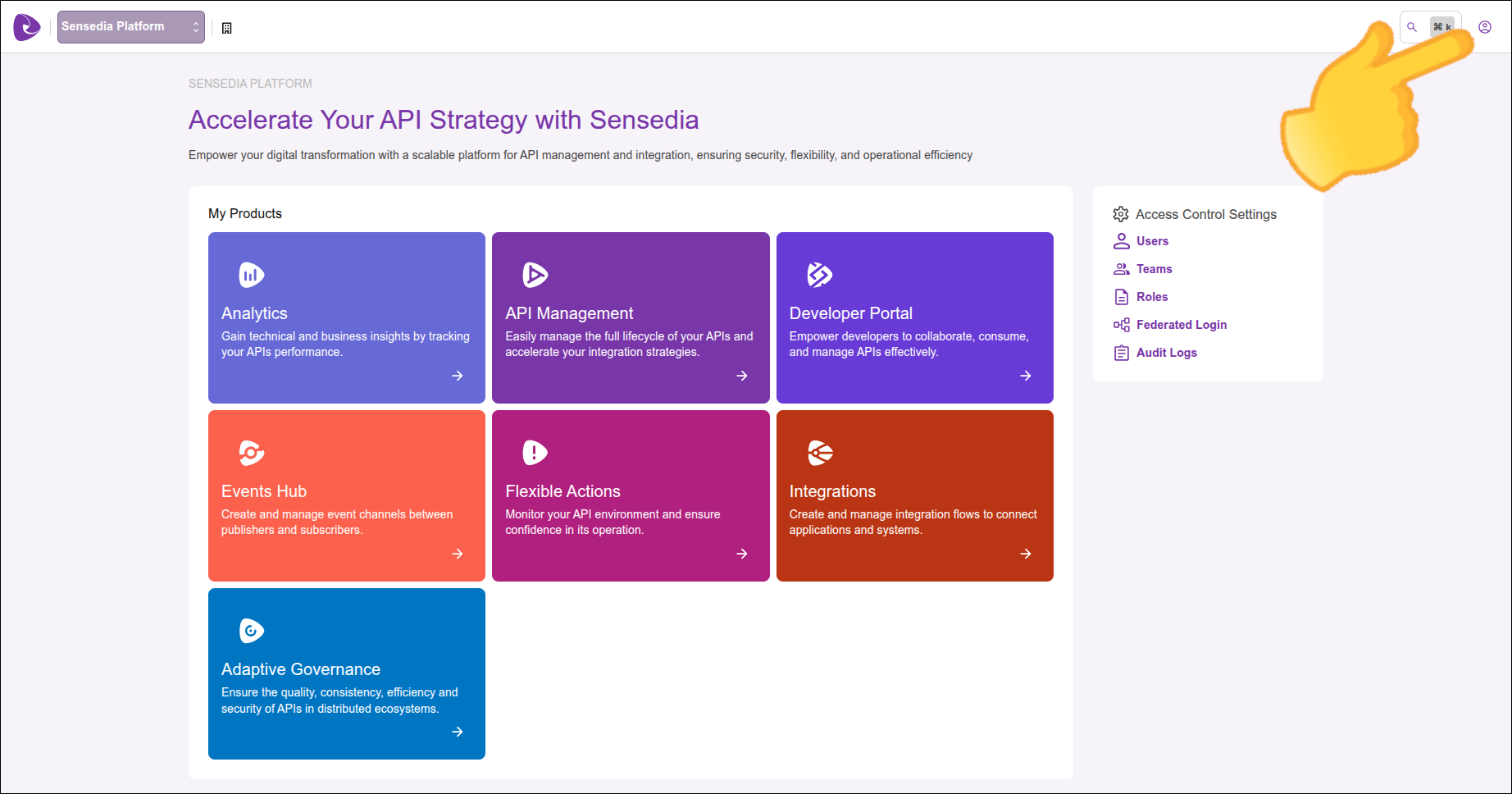 Sensedia Platform

⌘ k

SENSEDIA PLATFORM

Accelerate Your API Strategy with Sensedia

Empower your digital transformation with a scalable platform for API management and integration, ensuring security, flexibility, and operational efficiency

My Products

Analytics
Gain technical and business insights by tracking your APIs performance.

API Management
Easily manage the full lifecycle of your APIs and accelerate your integration strategies.

Developer Portal
Empower developers to collaborate, consume, and manage APIs effectively.

Events Hub
Create and manage event channels between publishers and subscribers.

Flexible Actions
Monitor your API environment and ensure confidence in its operation.

Integrations
Create and manage integration flows to connect applications and systems.

Adaptive Governance
Ensure the quality, consistency, efficiency and security of APIs in distributed ecosystems.

Access Control Settings
Users
Teams
Roles
Federated Login
Audit Logs